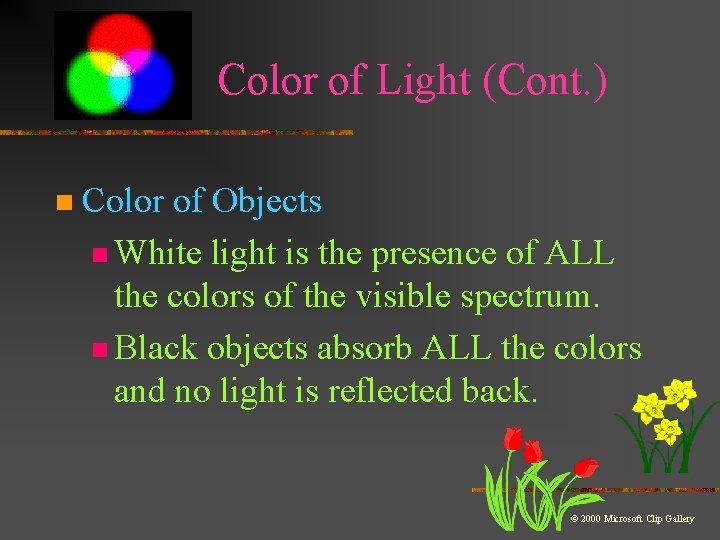 Color of Light (Cont.)

Color of Objects

White light is the presence of ALL the colors of the visible spectrum.

Black objects absorb ALL the colors and no light is reflected back.

© 2000 Microsoft Clip Gallery